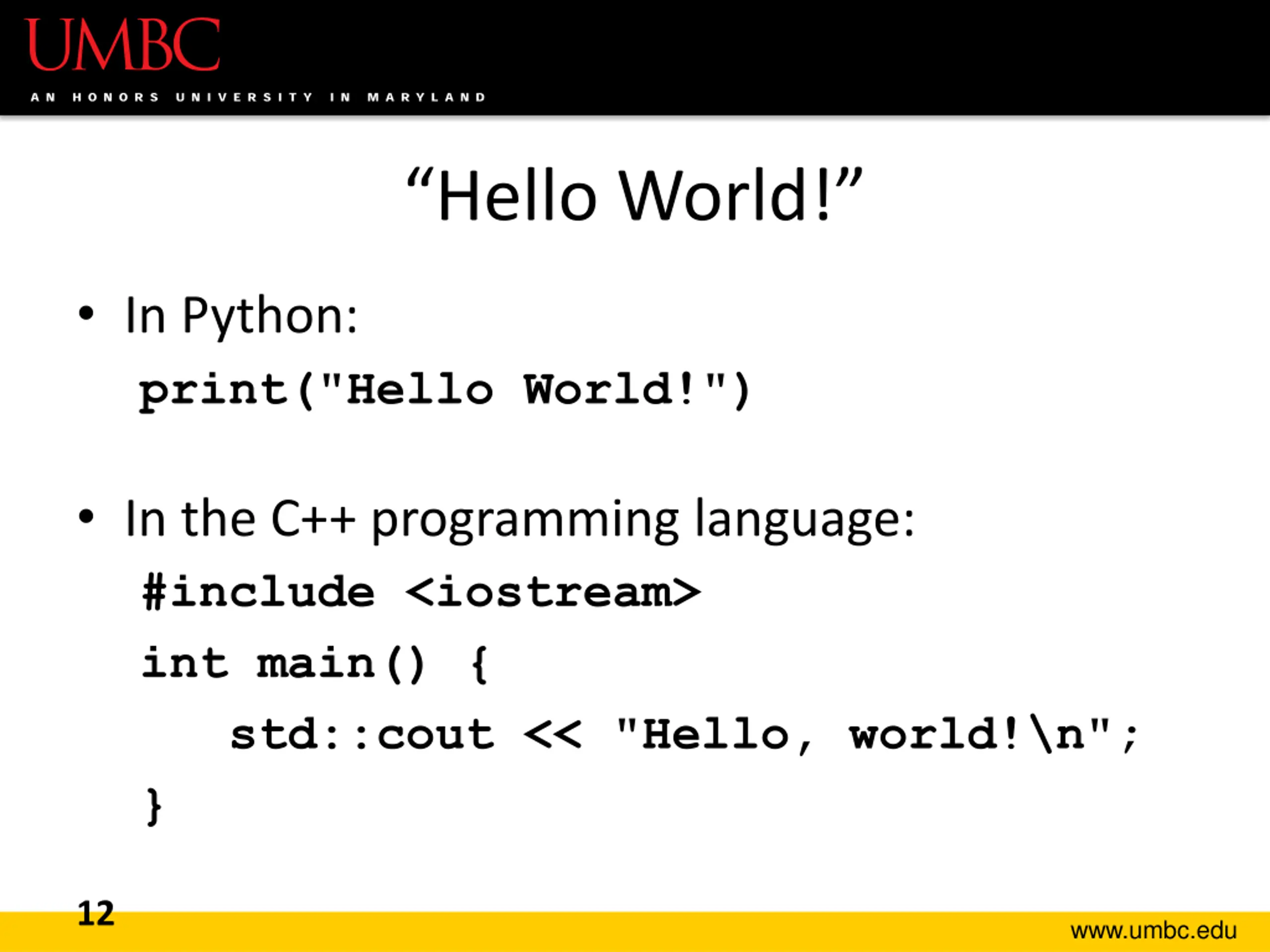 UMBC
AN HONORS UNIVERSITY IN MARYLAND

“Hello World!”

• In Python:

print("Hello World!")

• In the C++ programming language:

#include <iostream>
int main() {
    std::cout << "Hello, world!\n";
}

12

www.umbc.edu